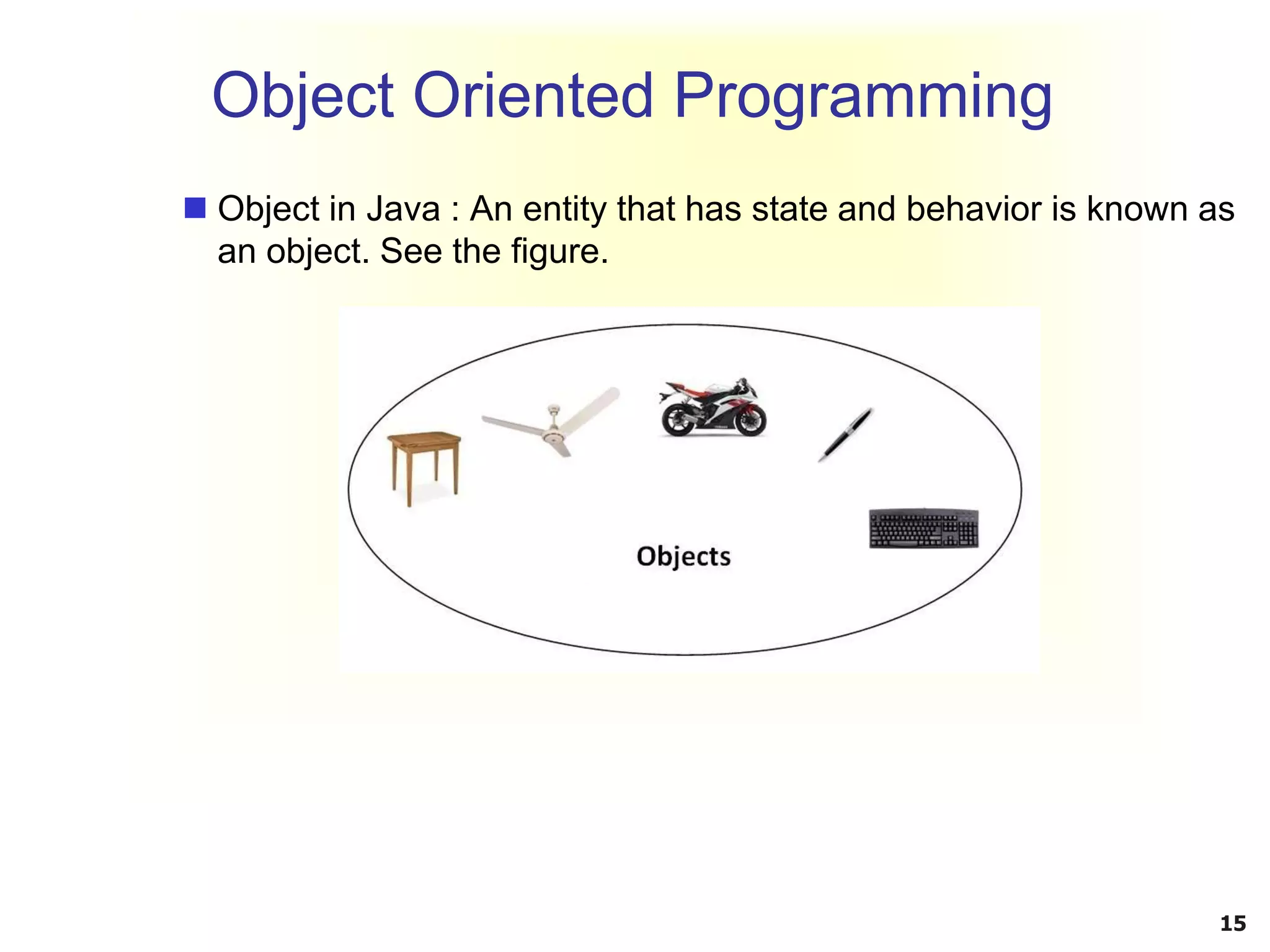 Object Oriented Programming

Object in Java : An entity that has state and behavior is known as an object. See the figure.

Objects

15